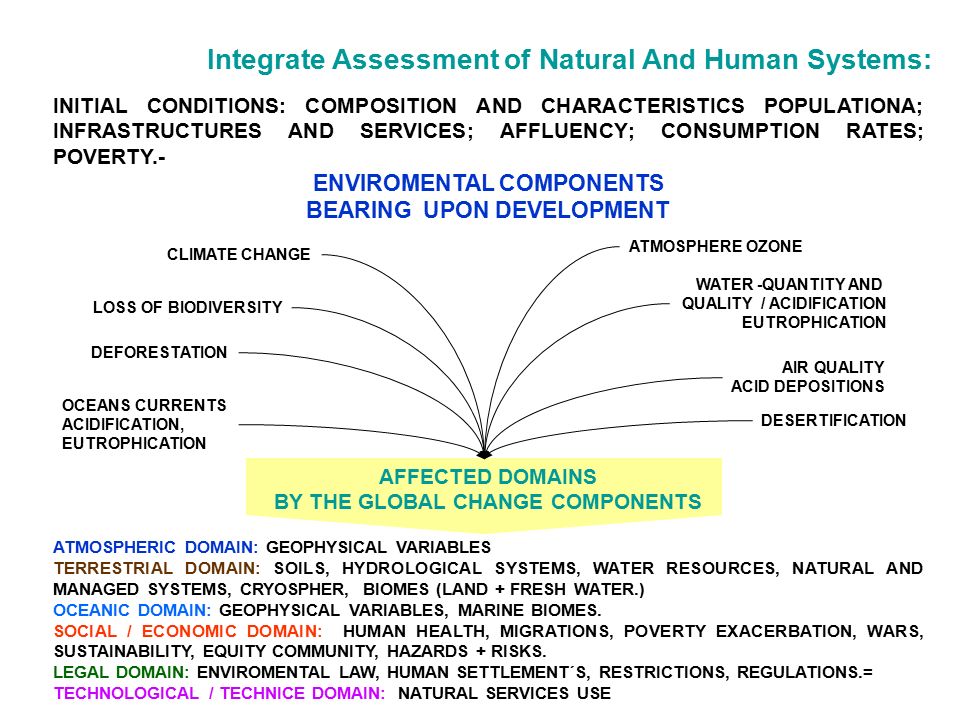 Integrate Assessment of Natural And Human Systems:

INITIAL CONDITIONS: COMPOSITION AND CHARACTERISTICS POPULATIONA; INFRASTRUCTURES AND SERVICES; AFFLUENCY; CONSUMPTION RATES; POVERTY.-

ENVIROMENTAL COMPONENTS
BEARING UPON DEVELOPMENT

CLIMATE CHANGE

LOSS OF BIODIVERSITY

DEFORESTATION

OCEANS CURRENTS ACIDIFICATION, EUTROPHICATION

ATMOSPHERE OZONE

WATER -QUANTITY AND QUALITY / ACIDIFICATION EUTROPHICATION

AIR QUALITY ACID DEPOSITIONS

DESERTIFICATION

AFFECTED DOMAINS
BY THE GLOBAL CHANGE COMPONENTS

ATMOSPHERIC DOMAIN: GEOPHYSICAL VARIABLES
TERRESTRIAL DOMAIN: SOILS, HYDROLOGICAL SYSTEMS, WATER RESOURCES, NATURAL AND MANAGED SYSTEMS, CRYOSPHER, BIOMES (LAND + FRESH WATER.)
OCEANIC DOMAIN: GEOPHYSICAL VARIABLES, MARINE BIOMES.
SOCIAL / ECONOMIC DOMAIN: HUMAN HEALTH, MIGRATIONS, POVERTY EXACERBATION, WARS, SUSTAINABILITY, EQUITY COMMUNITY, HAZARDS + RISKS.
LEGAL DOMAIN: ENVIROMENTAL LAW, HUMAN SETTLEMENT´S, RESTRICTIONS, REGULATIONS.=
TECHNOLOGICAL / TECHNICE DOMAIN: NATURAL SERVICES USE